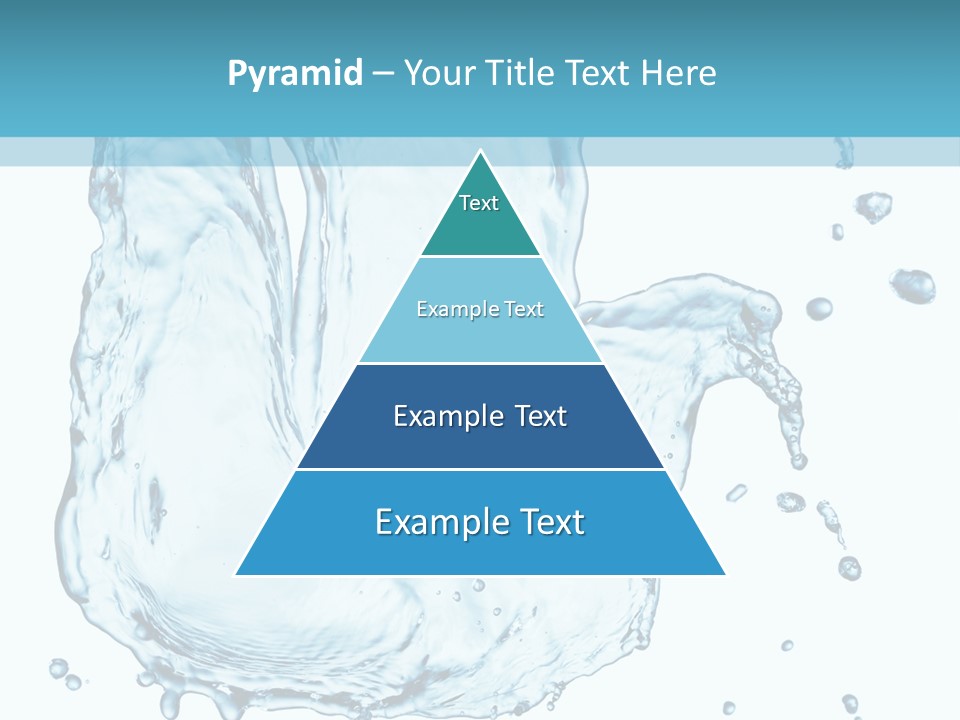 Pyramid – Your Title Text Here

Text

Example Text

Example Text

Example Text